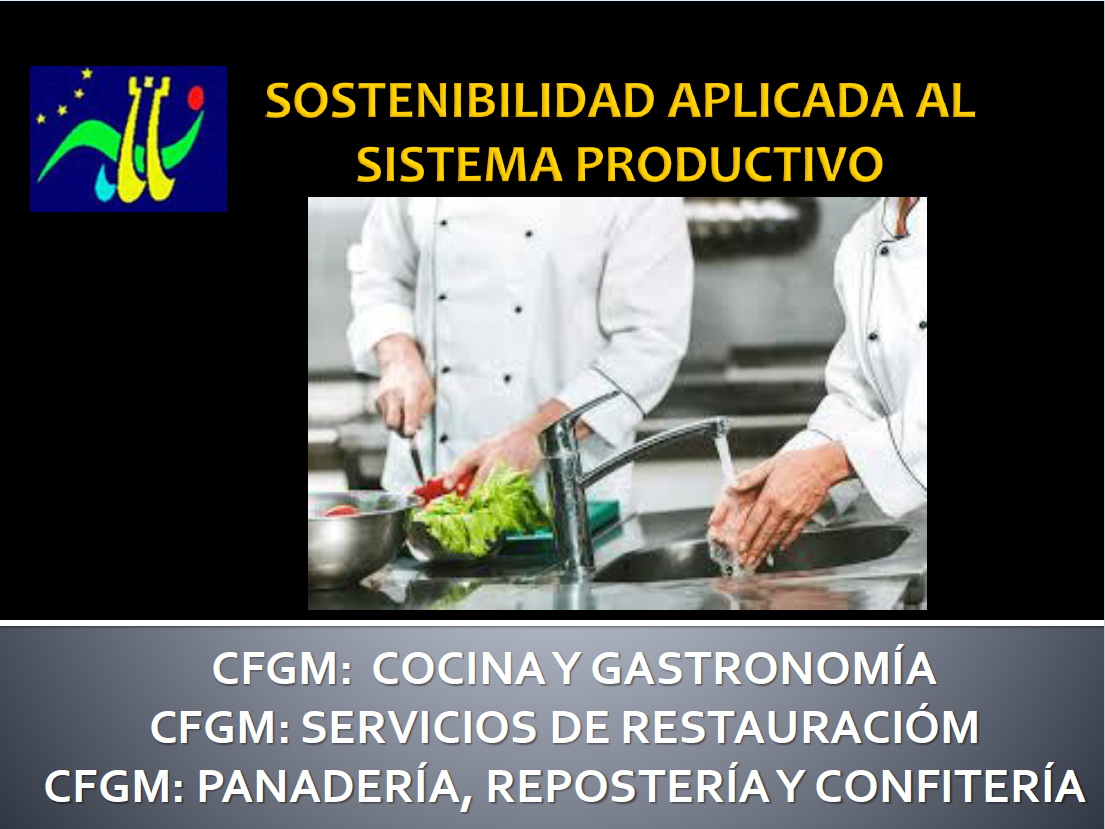 SOSTENIBILIDAD APLICADA AL SISTEMA PRODUCTIVO

CFGM: COCINA Y GASTRONOMÍA
CFGM: SERVICIOS DE RESTAURACIÓM
CFGM: PANADERÍA, REPOSTERÍA Y CONFITERÍA